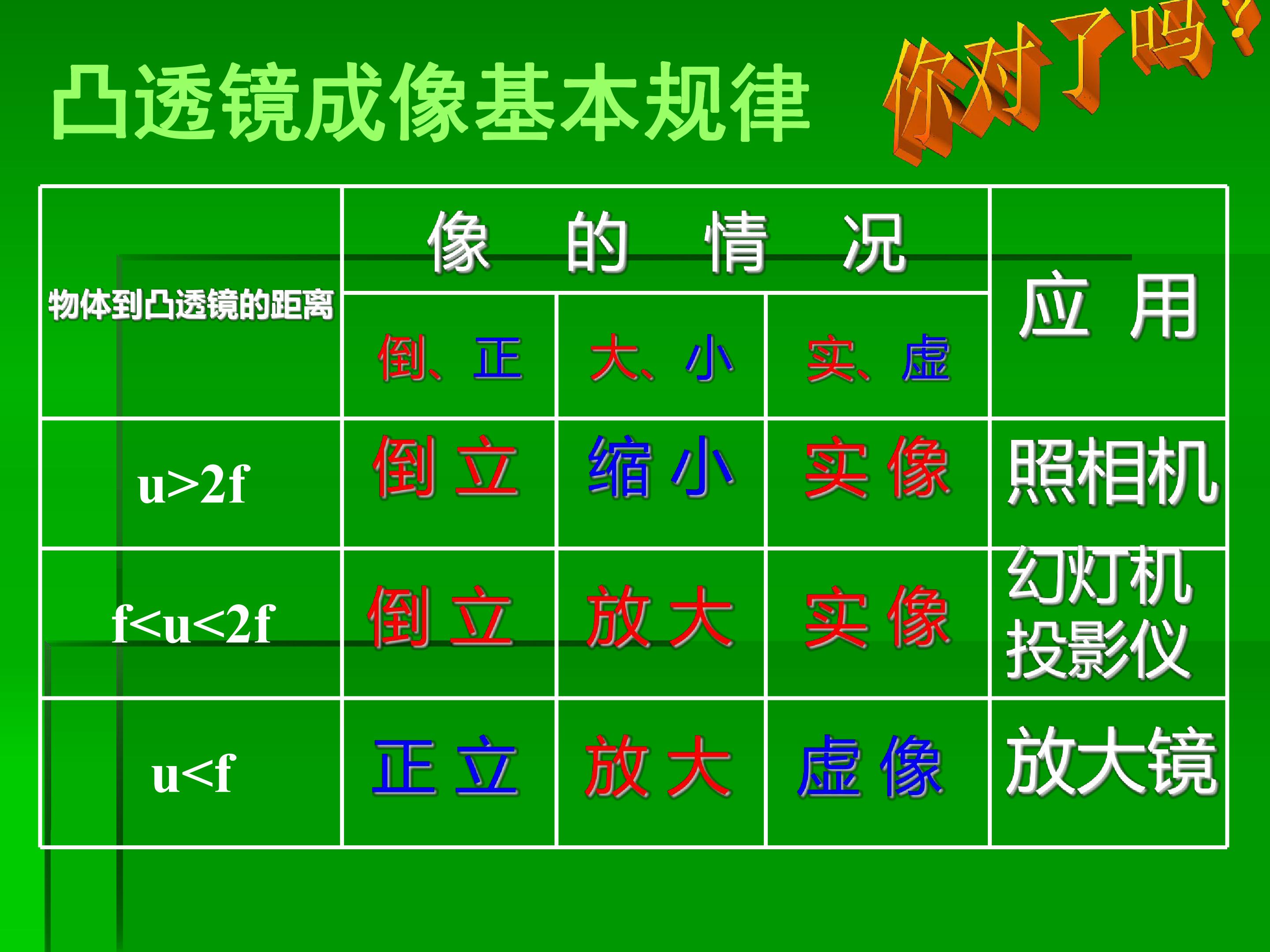 凸透镜成像基本规律

你对了吗？

| 物体到凸透镜的距离 | 像的情况 | | | 应用 |
|---|---|---|---|---|
| | 倒、正 | 大、小 | 实、虚 | |
| $u>2f$ | 倒立 | 缩小 | 实像 | 照相机 |
| $f<u<2f$ | 倒立 | 放大 | 实像 | 幻灯机 投影仪 |
| $u<f$ | 正立 | 放大 | 虚像 | 放大镜 |